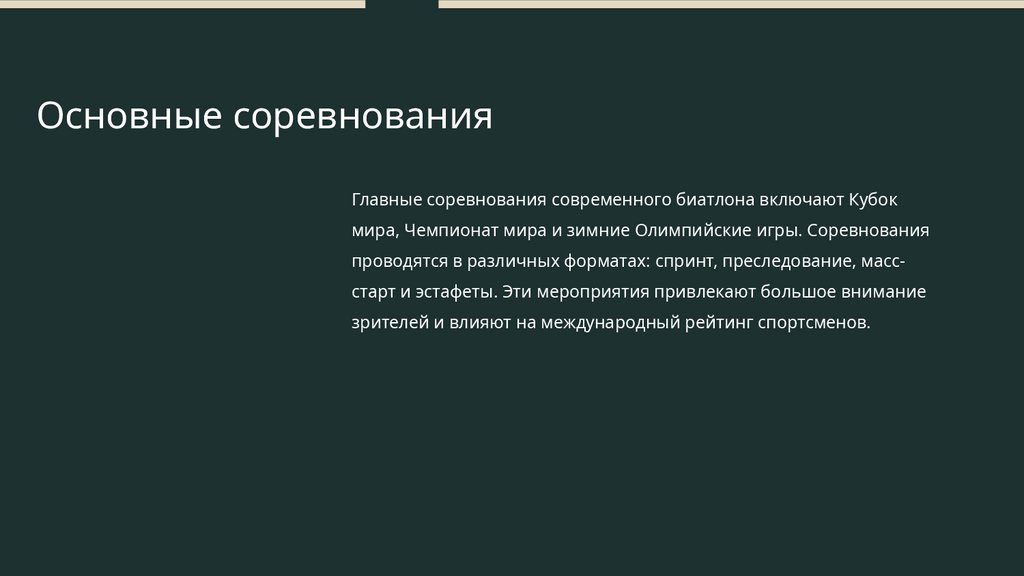 Основные соревнования

Главные соревнования современного биатлона включают Кубок мира, Чемпионат мира и зимние Олимпийские игры. Соревнования проводятся в различных форматах: спринт, преследование, масс-старт и эстафеты. Эти мероприятия привлекают большое внимание зрителей и влияют на международный рейтинг спортсменов.